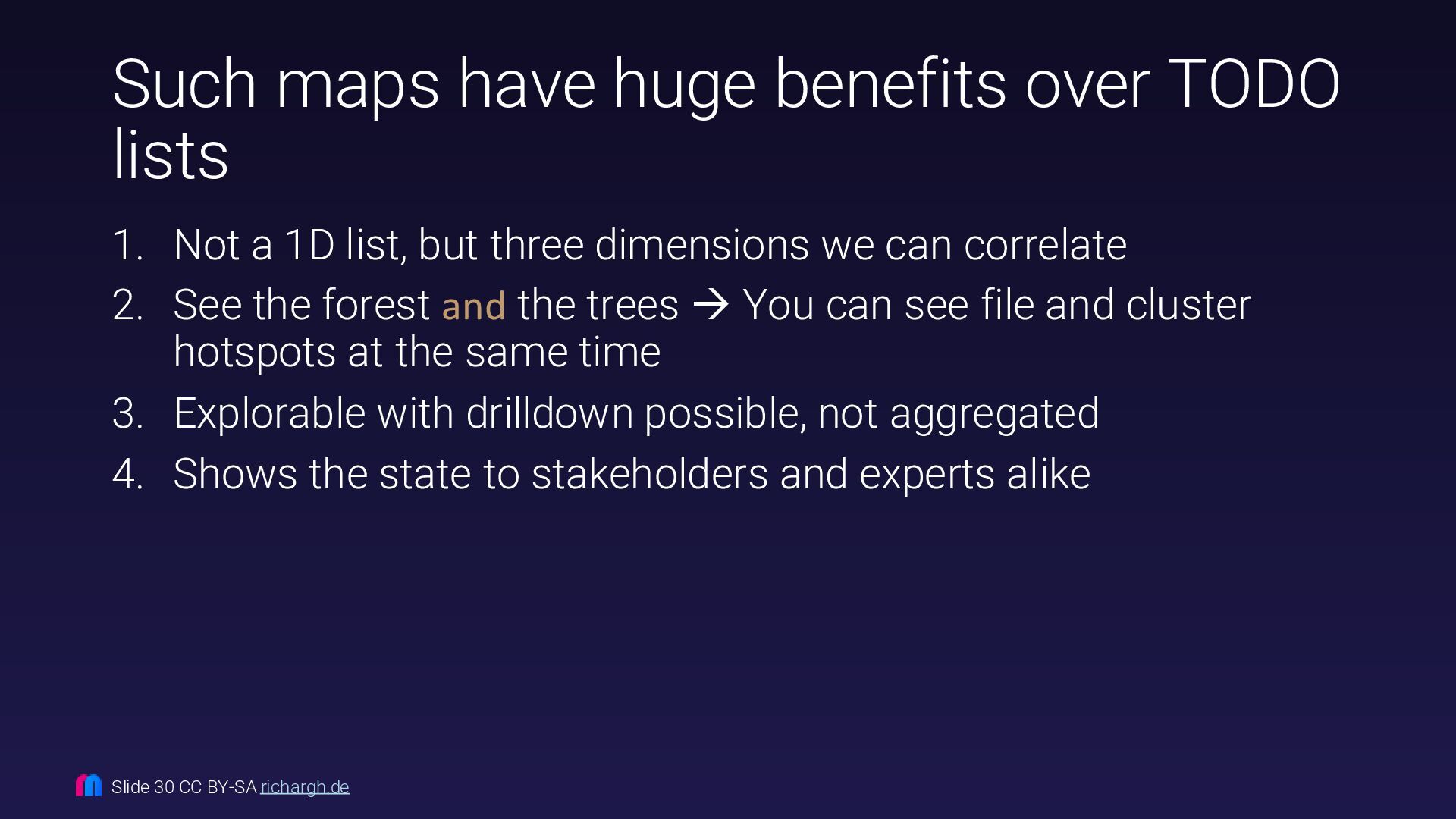 Such maps have huge benefits over TODO lists

1. Not a 1D list, but three dimensions we can correlate
2. See the forest and the trees → You can see file and cluster hotspots at the same time
3. Explorable with drilldown possible, not aggregated
4. Shows the state to stakeholders and experts alike

Slide 30 CC BY-SA richargh.de